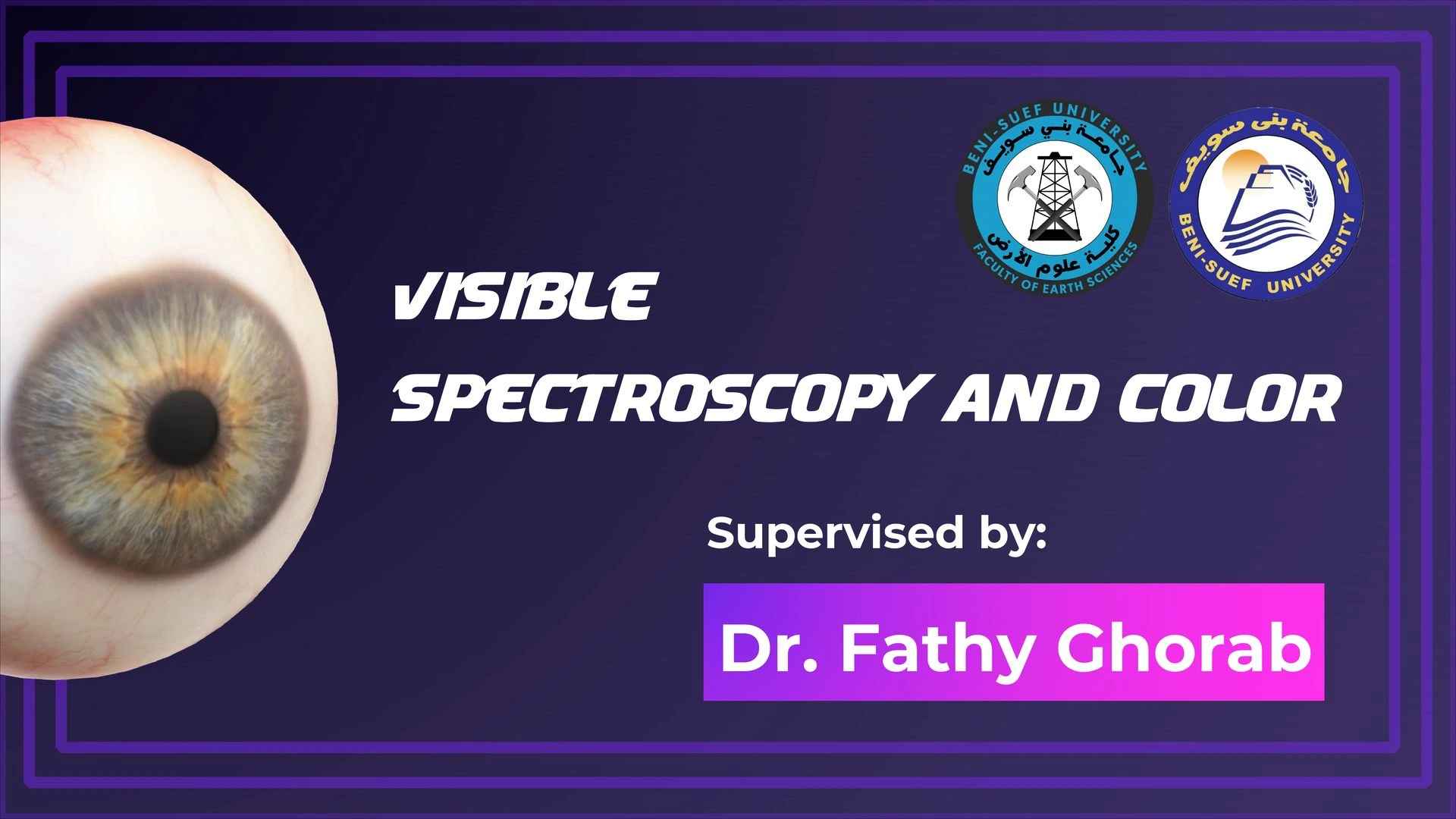 BENI-SUEF UNIVERSITY
جامعة بني سويف
كلية علوم الأرض
FACULTY OF EARTH SCIENCES

جامعة بنى سويف
BENI-SUEF UNIVERSITY

VISIBLE
SPECTROSCOPY AND COLOR

Supervised by:

Dr. Fathy Ghorab